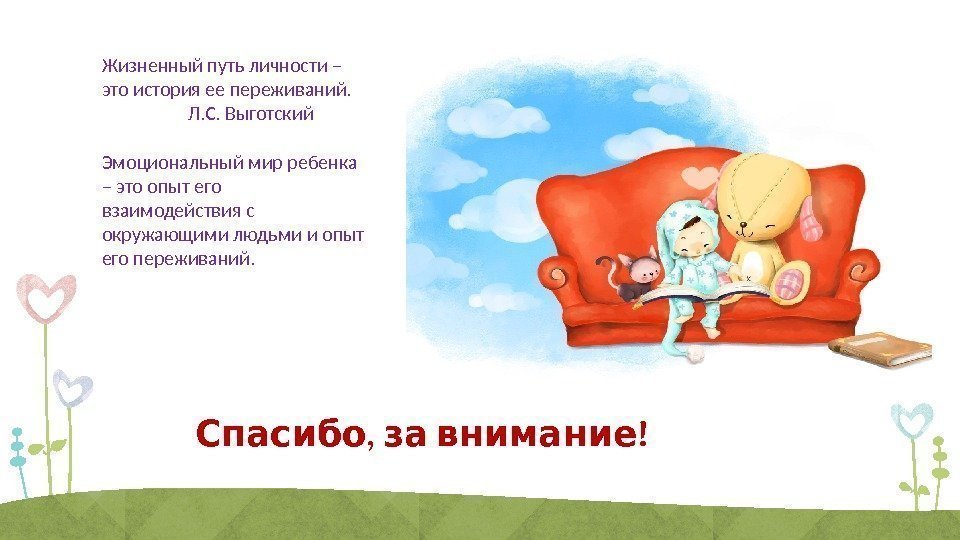 Жизненный путь личности – это история ее переживаний.
Л.С. Выготский

Эмоциональный мир ребенка – это опыт его взаимодействия с окружающими людьми и опыт его переживаний.

Спасибо, за внимание!